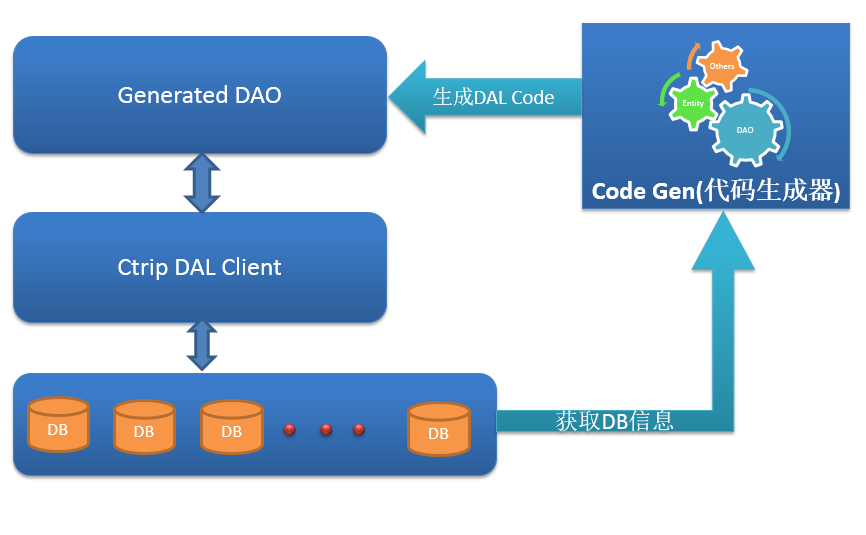 Generated DAO

生成DAL Code

Others

Entity

DAO

Code Gen(代码生成器)

Ctrip DAL Client

DB

DB

DB

DB

获取DB信息